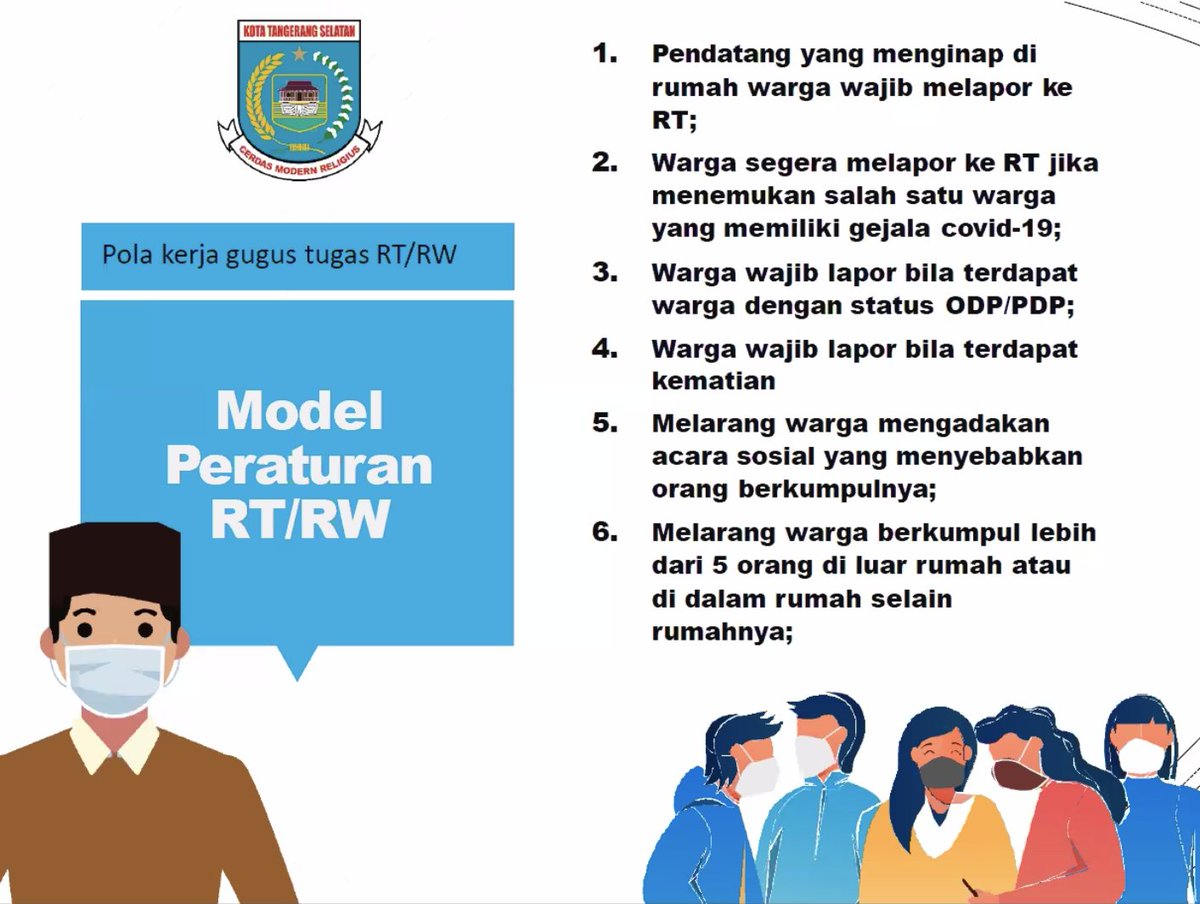 KOTA TANGERANG SELATAN

CERDAS MODERN RELIGIUS

Pola kerja gugus tugas RT/RW

Model Peraturan RT/RW

1. Pendatang yang menginap di rumah warga wajib melapor ke RT;

2. Warga segera melapor ke RT jika menemukan salah satu warga yang memiliki gejala covid-19;

3. Warga wajib lapor bila terdapat warga dengan status ODP/PDP;

4. Warga wajib lapor bila terdapat kematian

5. Melarang warga mengadakan acara sosial yang menyebabkan orang berkumpulnya;

6. Melarang warga berkumpul lebih dari 5 orang di luar rumah atau di dalam rumah selain rumahnya;